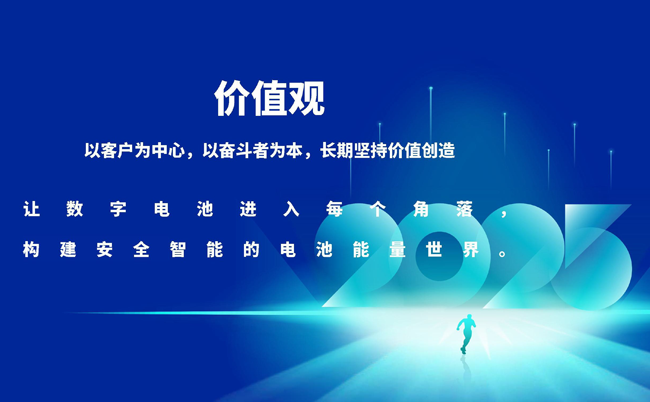 价值观

以客户为中心，以奋斗者为本，长期坚持价值创造

让数字电池进入每个角落，
构建安全智能的电池能量世界。

2025